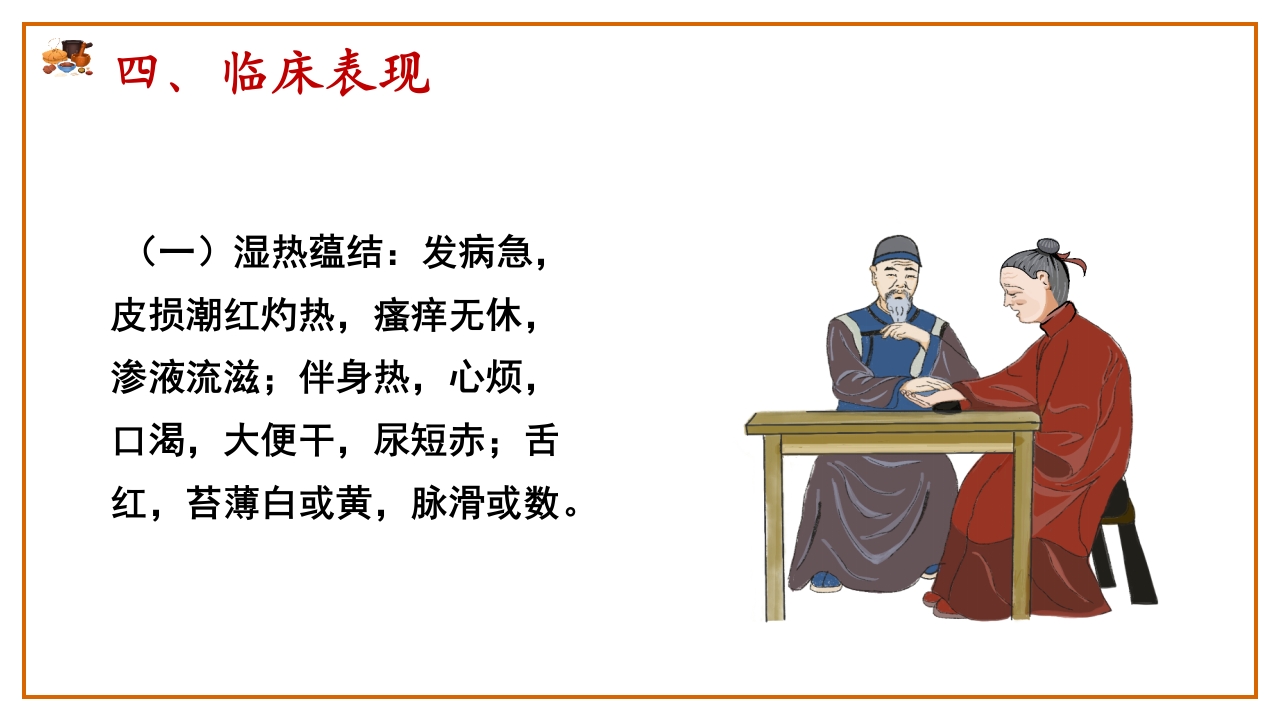 四、临床表现

（一）湿热蕴结：发病急，皮损潮红灼热，瘙痒无休，渗液流滋；伴身热，心烦，口渴，大便干，尿短赤；舌红，苔薄白或黄，脉滑或数。